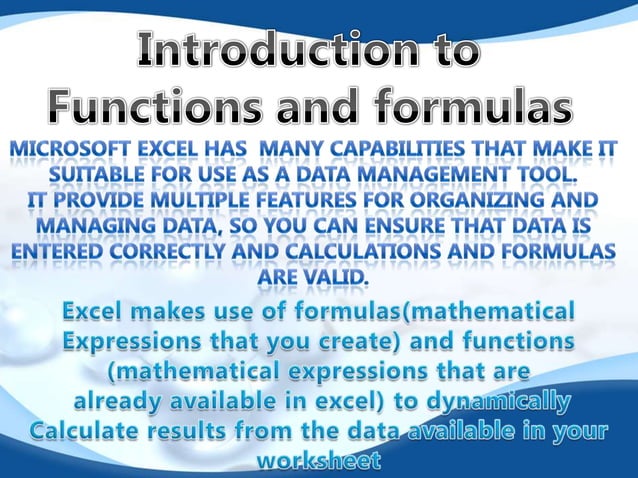 Introduction to Functions and formulas

MICROSOFT EXCEL HAS  MANY CAPABILITIES THAT MAKE IT SUITABLE FOR USE AS A DATA MANAGEMENT TOOL.
IT PROVIDE MULTIPLE FEATURES FOR ORGANIZING AND MANAGING DATA, SO YOU CAN ENSURE THAT DATA IS ENTERED CORRECTLY AND CALCULATIONS AND FORMULAS ARE VALID.

Excel makes use of formulas(mathematical Expressions that you create) and functions (mathematical expressions that are already available in excel) to dynamically Calculate results from the data available in your worksheet